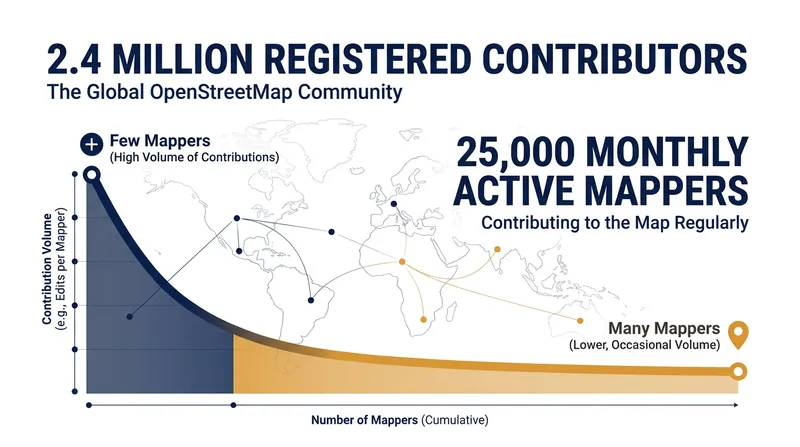 2.4 MILLION REGISTERED CONTRIBUTORS
The Global OpenStreetMap Community

Few Mappers
(High Volume of Contributions)

25,000 MONTHLY ACTIVE MAPPERS
Contributing to the Map Regularly

Contribution Volume
(e.g., Edits per Mapper)

Many Mappers
(Lower, Occasional Volume)

Number of Mappers (Cumulative)